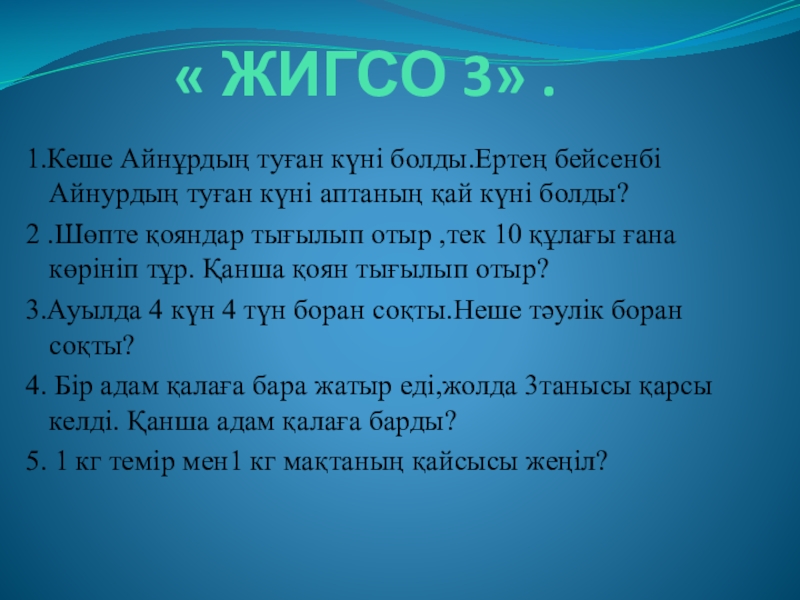 « ЖИГСО 3» .

1.Кеше Айнұрдың туған күні болды.Ертең бейсенбі Айнурдың туған күні аптаның қай күні болды?

2 .Шөпте қояндар тығылып отыр ,тек 10 құлағы ғана көрініп тұр. Қанша қоян тығылып отыр?

3.Ауылда 4 күн 4 түн боран соқты.Неше тәулік боран соқты?

4. Бір адам қалаға бара жатыр еді,жолда 3танысы қарсы келді. Қанша адам қалаға барды?

5. 1 кг темір мен1 кг мақтаның қайсысы жеңіл?